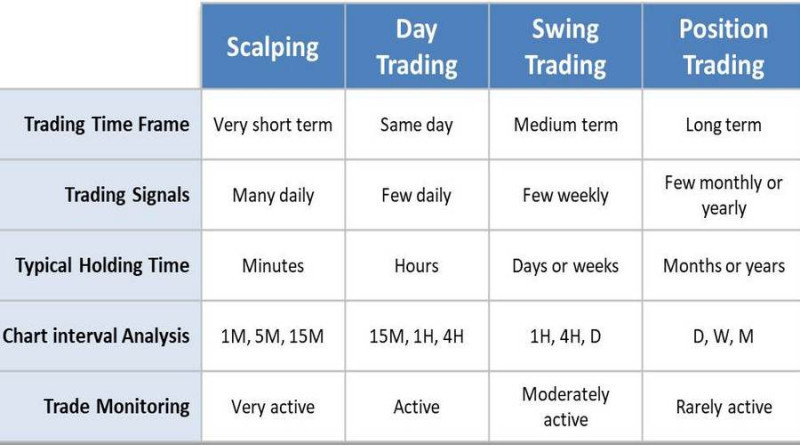 | | Scalping | Day Trading | Swing Trading | Position Trading |
|---|---|---|---|---|
| Trading Time Frame | Very short term | Same day | Medium term | Long term |
| Trading Signals | Many daily | Few daily | Few weekly | Few monthly or yearly |
| Typical Holding Time | Minutes | Hours | Days or weeks | Months or years |
| Chart interval Analysis | 1M, 5M, 15M | 15M, 1H, 4H | 1H, 4H, D | D, W, M |
| Trade Monitoring | Very active | Active | Moderately active | Rarely active |